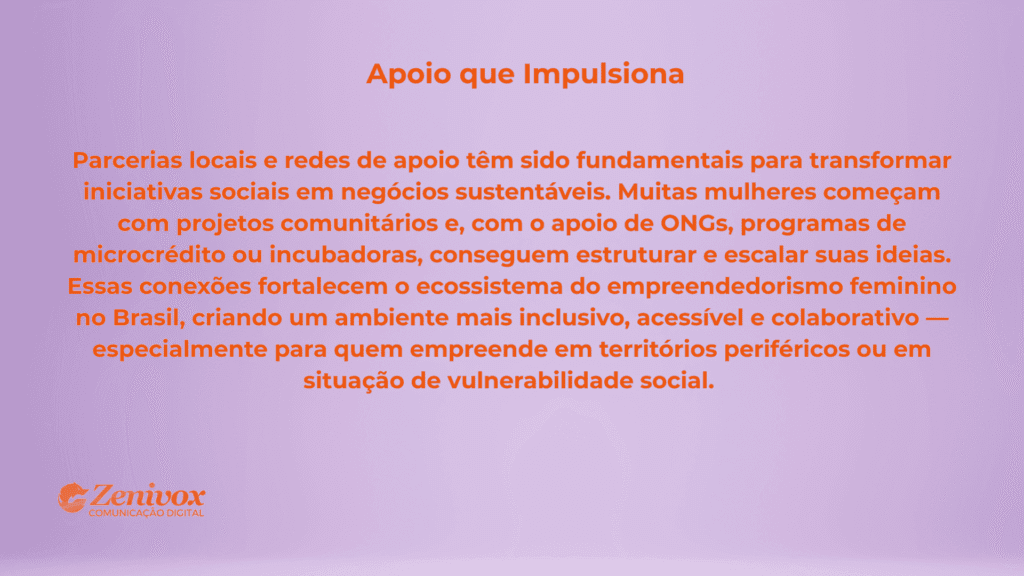 Apoio que Impulsiona

Parcerias locais e redes de apoio têm sido fundamentais para transformar iniciativas sociais em negócios sustentáveis. Muitas mulheres começam com projetos comunitários e, com o apoio de ONGs, programas de microcrédito ou incubadoras, conseguem estruturar e escalar suas ideias. Essas conexões fortalecem o ecossistema do empreendedorismo feminino no Brasil, criando um ambiente mais inclusivo, acessível e colaborativo — especialmente para quem empreende em territórios periféricos ou em situação de vulnerabilidade social.

Zenivox
COMUNICAÇÃO DIGITAL